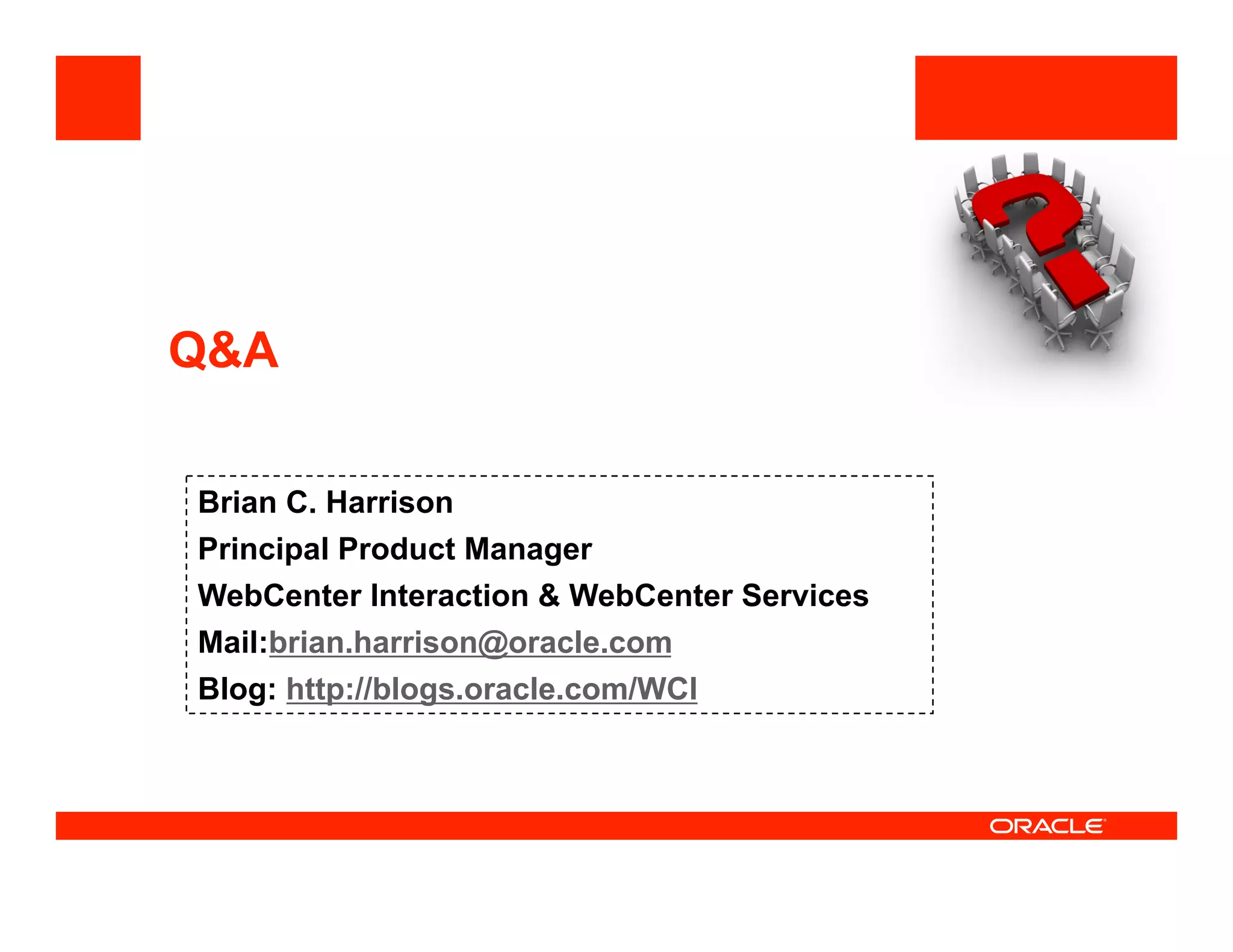 Q&A

Brian C. Harrison

Principal Product Manager

WebCenter Interaction & WebCenter Services

Mail:brian.harrison@oracle.com

Blog: http://blogs.oracle.com/WCI

ORACLE